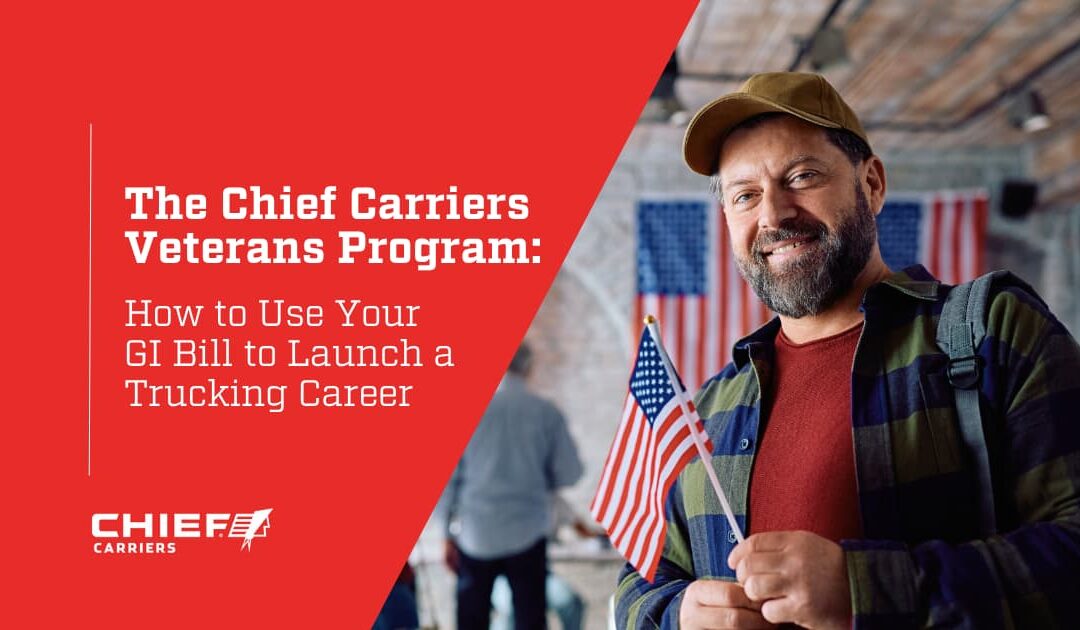 The Chief Carriers Veterans Program:

How to Use Your GI Bill to Launch a Trucking Career

CHIEF
CARRIERS